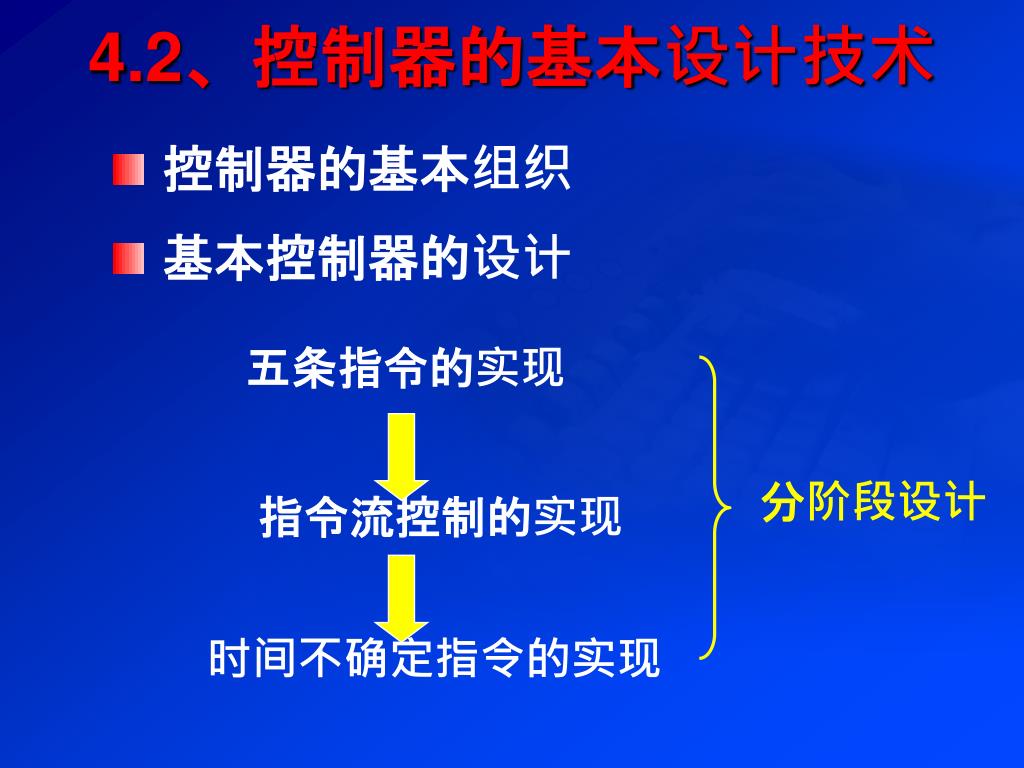 4.2、控制器的基本设计技术

控制器的基本组织

基本控制器的设计

五条指令的实现

指令流控制的实现

时间不确定指令的实现

分阶段设计